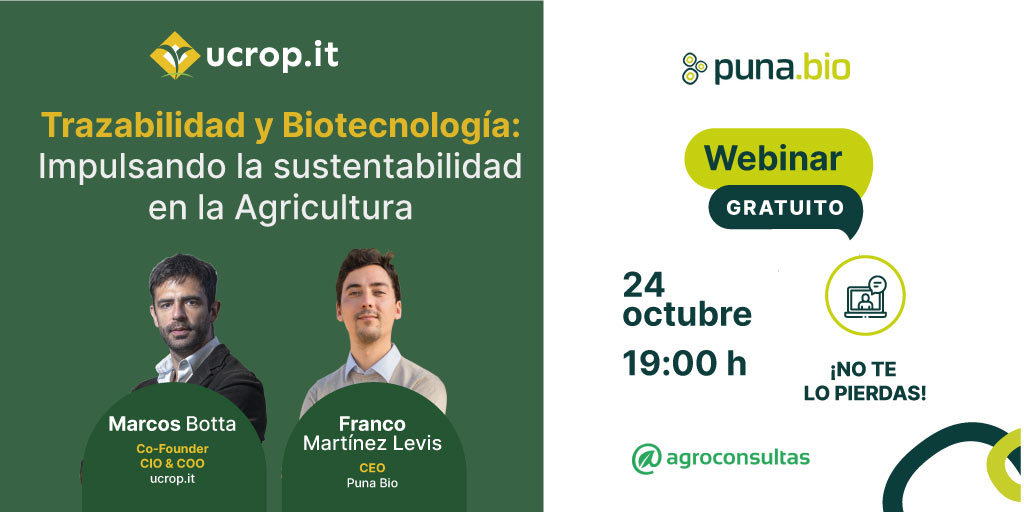 ucrop.it

Trazabilidad y Biotecnología: Impulsando la sustentabilidad en la Agricultura

Marcos Botta
Co-Founder
CIO & COO
ucrop.it

Franco Martínez Levis
CEO
Puna Bio

puna.bio

Webinar
GRATUITO

24 octubre
19:00 h

¡NO TE LO PIERDAS!

agroconsultas